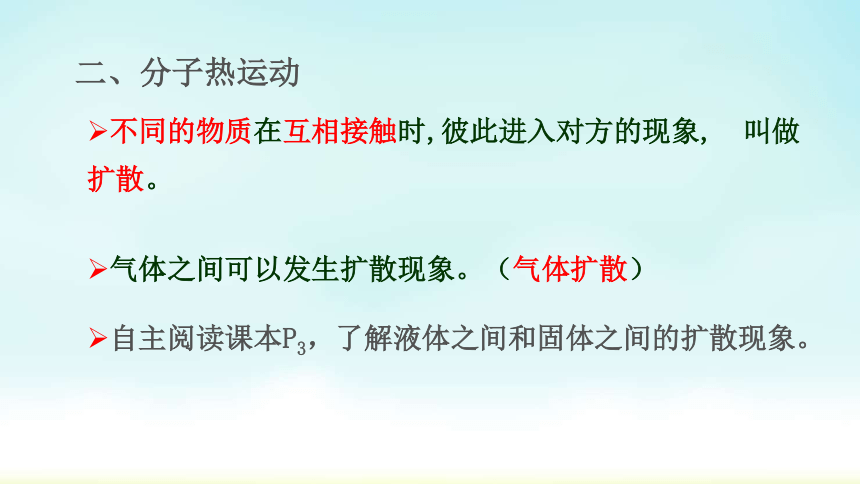 二、分子热运动

➢不同的物质在互相接触时,彼此进入对方的现象， 叫做扩散。

➢气体之间可以发生扩散现象。（气体扩散）

➢自主阅读课本$P_3$，了解液体之间和固体之间的扩散现象。